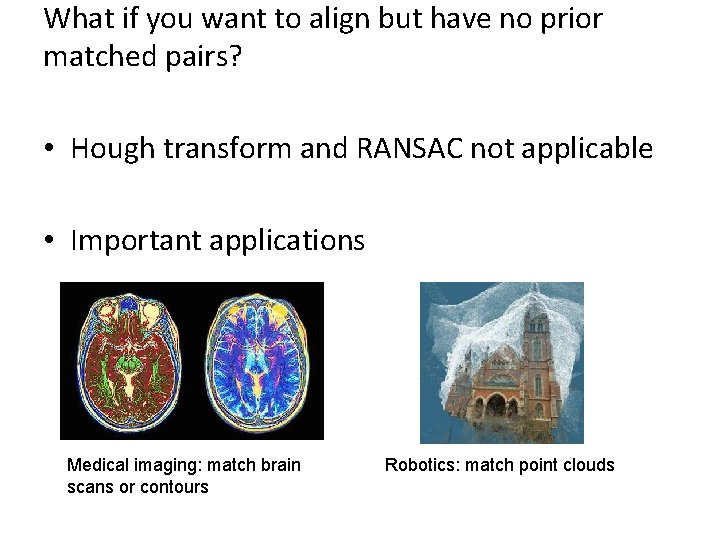 What if you want to align but have no prior matched pairs?

• Hough transform and RANSAC not applicable

• Important applications

Medical imaging: match brain scans or contours

Robotics: match point clouds